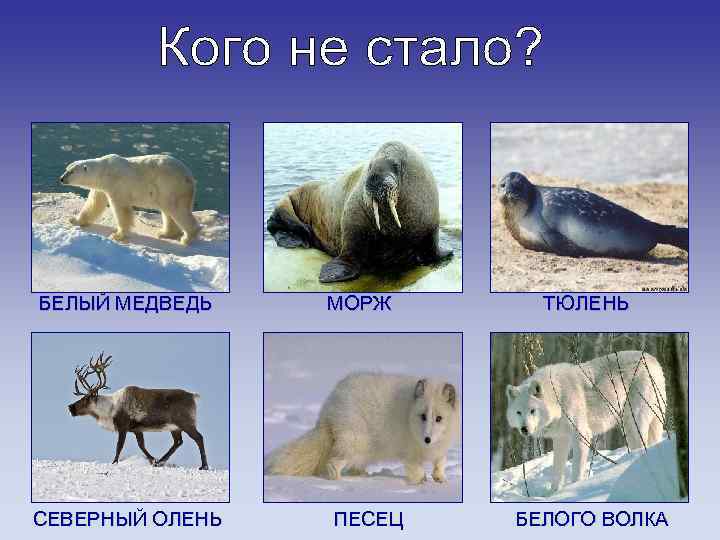 Кого не стало?

БЕЛЫЙ МЕДВЕДЬ

МОРЖ

ТЮЛЕНЬ

СЕВЕРНЫЙ ОЛЕНЬ

ПЕСЕЦ

БЕЛОГО ВОЛКА